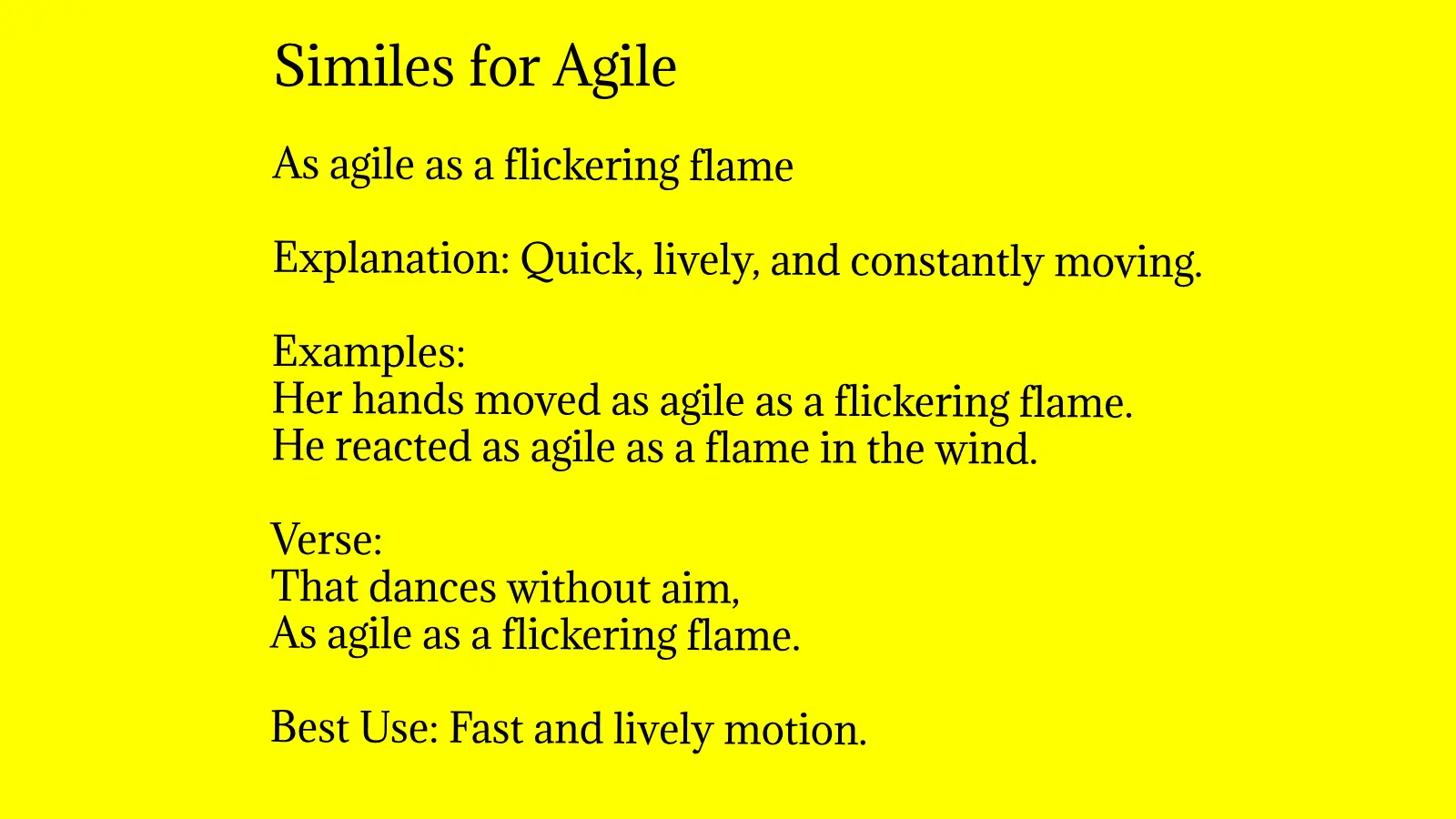 Similes for Agile

As agile as a flickering flame

Explanation: Quick, lively, and constantly moving.

Examples:
Her hands moved as agile as a flickering flame.
He reacted as agile as a flame in the wind.

Verse:
That dances without aim,
As agile as a flickering flame.

Best Use: Fast and lively motion.